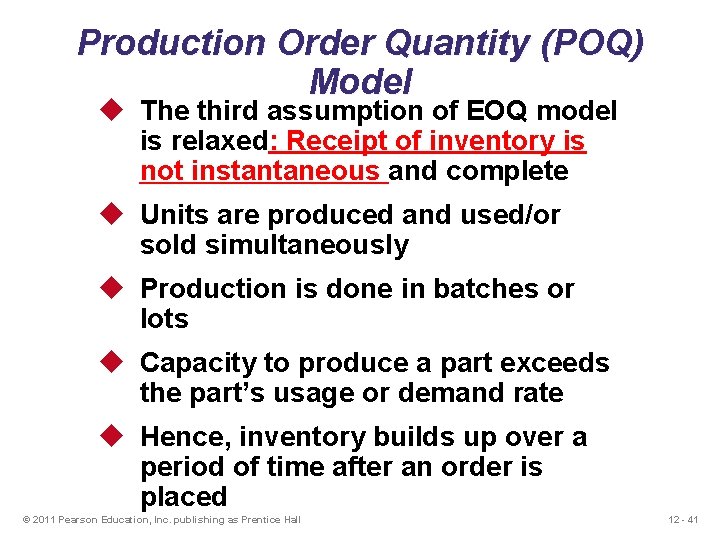 Production Order Quantity (POQ) Model

◆ The third assumption of EOQ model is relaxed: Receipt of inventory is not instantaneous and complete

◆ Units are produced and used/or sold simultaneously

◆ Production is done in batches or lots

◆ Capacity to produce a part exceeds the part's usage or demand rate

◆ Hence, inventory builds up over a period of time after an order is placed

© 2011 Pearson Education, Inc. publishing as Prentice Hall

12 - 41